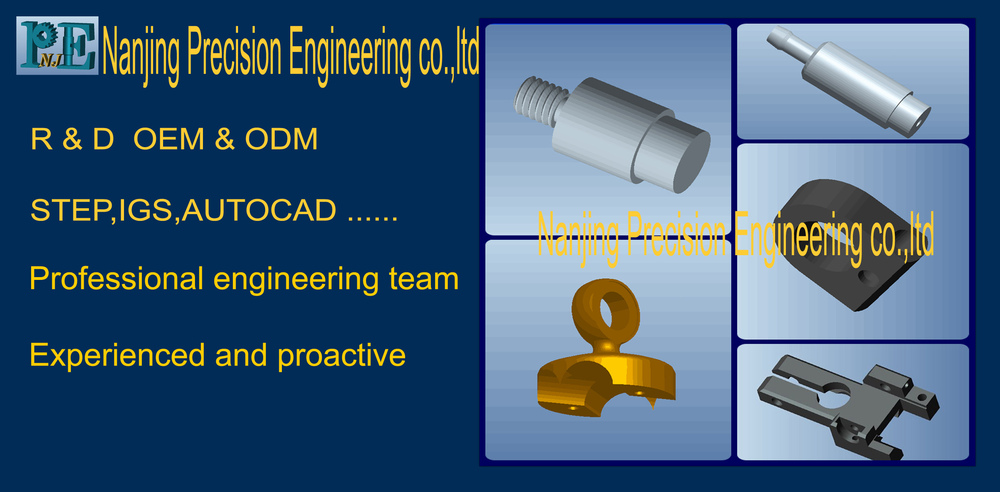 PE N.J

Nanjing Precision Engineering co.,ltd

R & D OEM & ODM

STEP,IGS,AUTOCAD ......

Professional engineering team

Experienced and proactive

Nanjing Precision Engineering co.,ltd